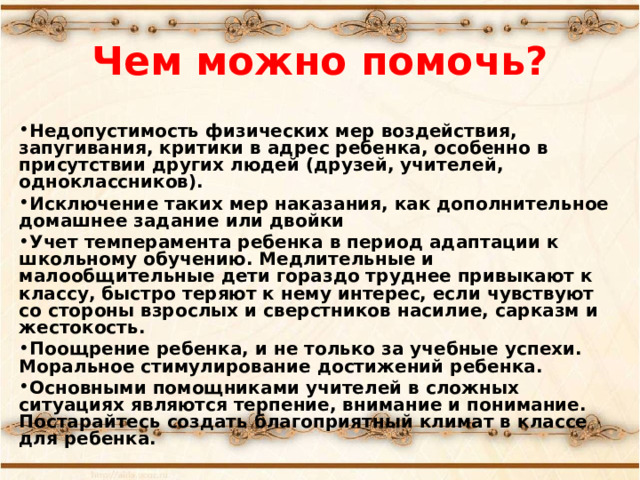 Чем можно помочь?

• Недопустимость физических мер воздействия, запугивания, критики в адрес ребенка, особенно в присутствии других людей (друзей, учителей, одноклассников).

• Исключение таких мер наказания, как дополнительное домашнее задание или двойки

• Учет темперамента ребенка в период адаптации к школьному обучению. Медлительные и малообщительные дети гораздо труднее привыкают к классу, быстро теряют к нему интерес, если чувствуют со стороны взрослых и сверстников насилие, сарказм и жестокость.

• Поощрение ребенка, и не только за учебные успехи. Моральное стимулирование достижений ребенка.

• Основными помощниками учителей в сложных ситуациях являются терпение, внимание и понимание. Постарайтесь создать благоприятный климат в классе для ребенка.

http://aida.ucoz.ru